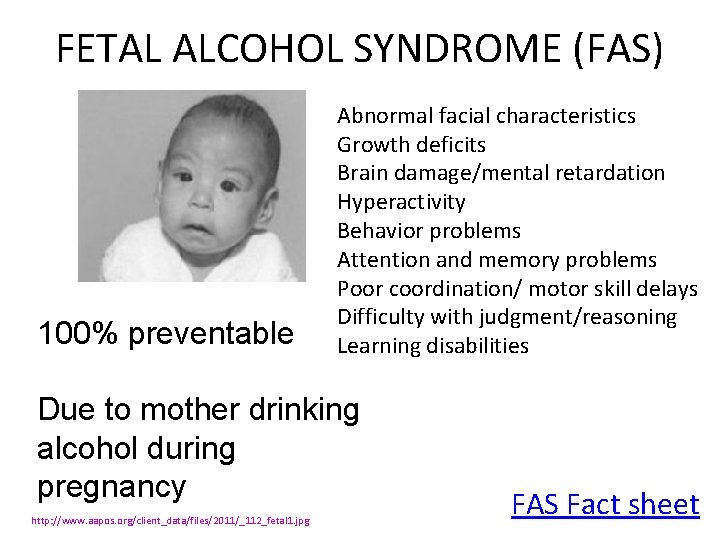 FETAL ALCOHOL SYNDROME (FAS)

Abnormal facial characteristics
Growth deficits
Brain damage/mental retardation
Hyperactivity
Behavior problems
Attention and memory problems
Poor coordination/ motor skill delays
Difficulty with judgment/reasoning
Learning disabilities

100% preventable

Due to mother drinking alcohol during pregnancy

http://www.aapos.org/client_data/files/2011/_112_fetal1.jpg

FAS Fact sheet